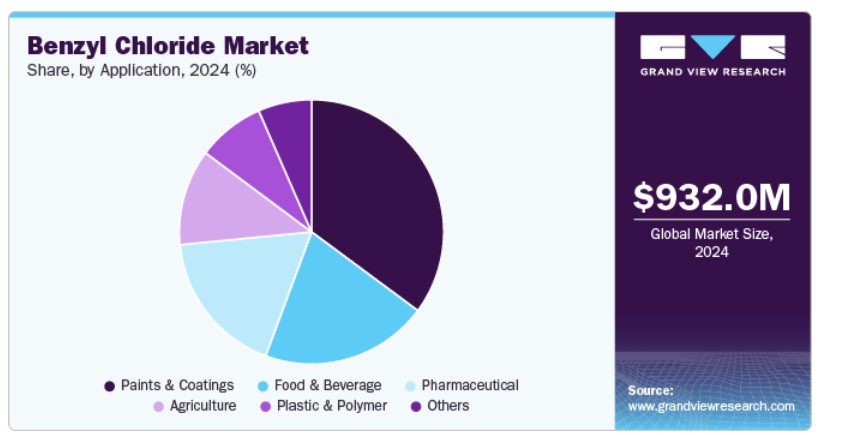 Benzyl Chloride Market
Share, by Application, 2024 (%)

Paints & Coatings
Food & Beverage
Pharmaceutical
Agriculture
Plastic & Polymer
Others

GRAND VIEW RESEARCH

$932.0M
Global Market Size, 2024

Source:
www.grandviewresearch.com